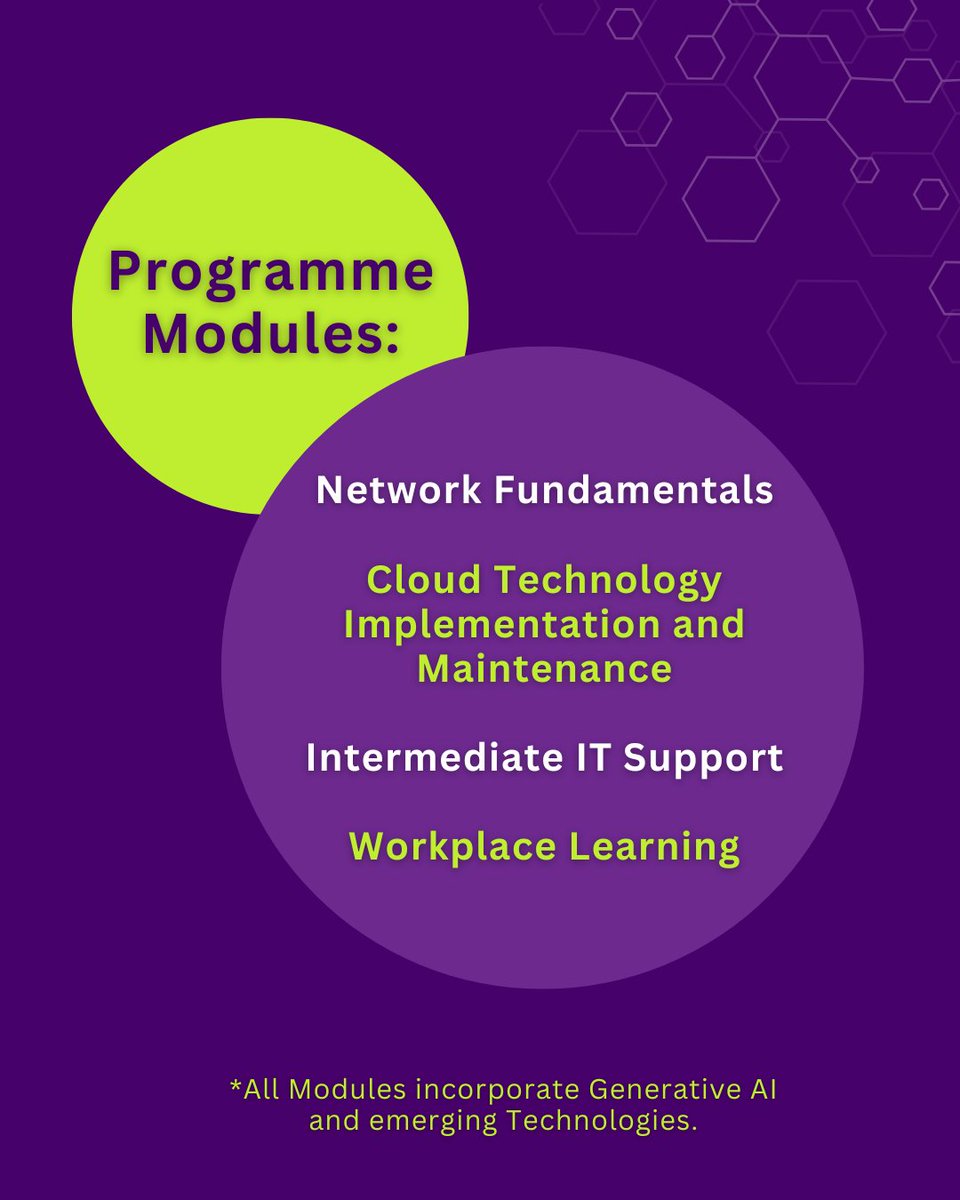 Programme Modules:

Network Fundamentals

Cloud Technology Implementation and Maintenance

Intermediate IT Support

Workplace Learning

*All Modules incorporate Generative AI and emerging Technologies.